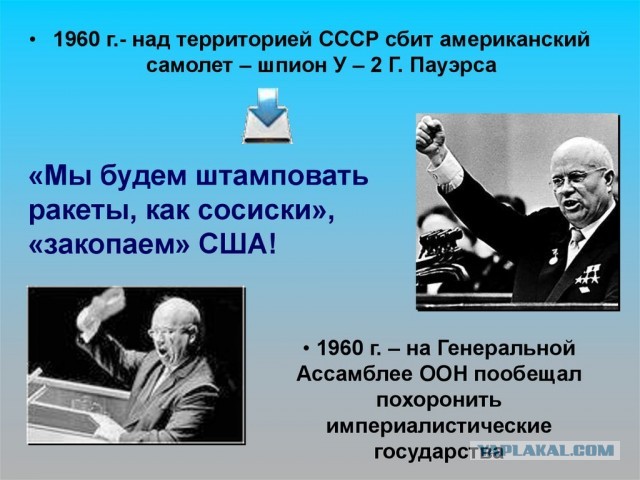 • 1960 г.- над территорией СССР сбит американский самолет – шпион У – 2 Г. Пауэрса

«Мы будем штамповать ракеты, как сосиски», «закопаем» США!

• 1960 г. – на Генеральной Ассамблее ООН пообещал похоронить империалистические государства

YAPLAKAL.COM